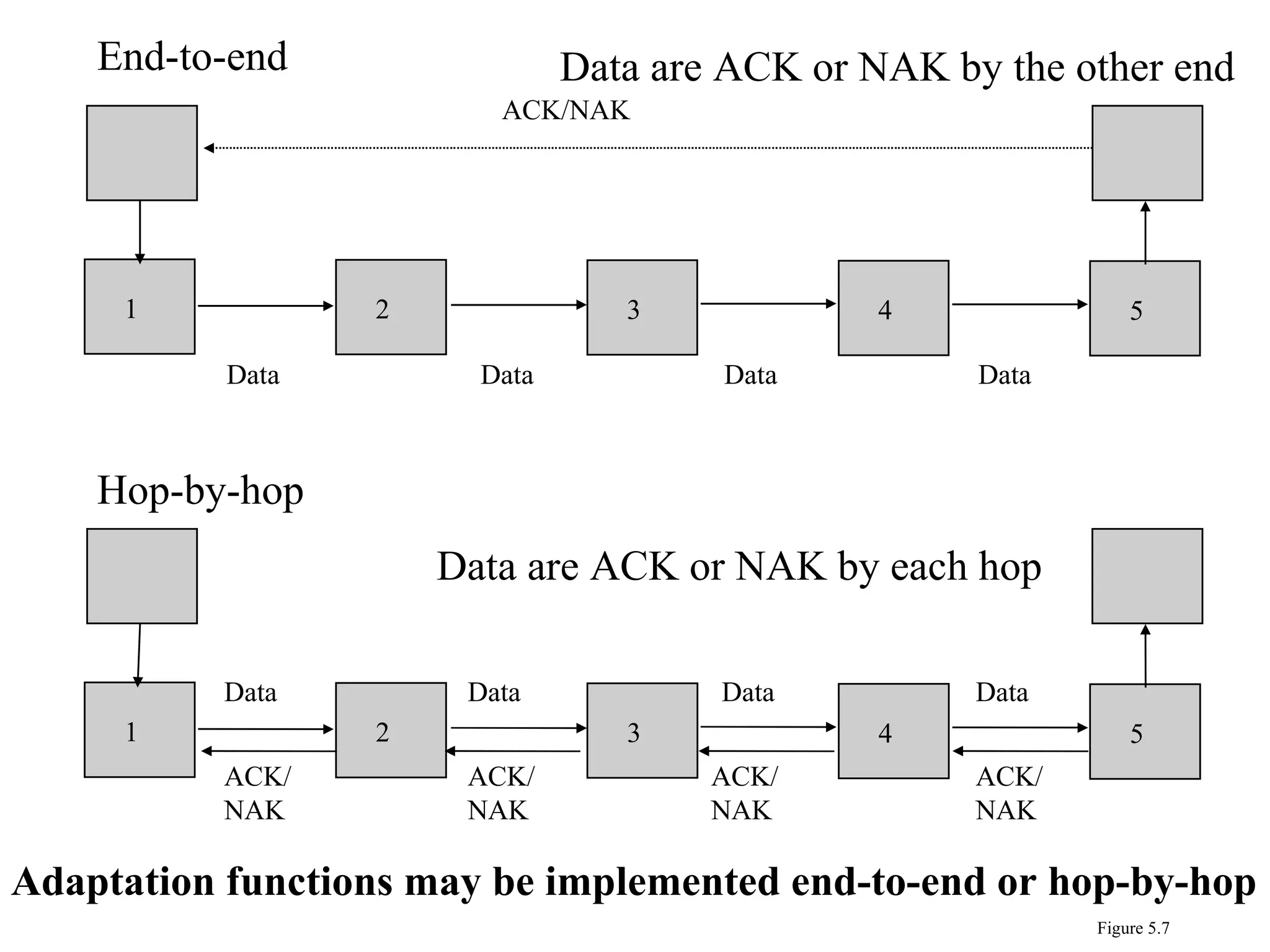 End-to-end

Data are ACK or NAK by the other end

ACK/NAK

1

2

3

4

5

Data

Data

Data

Data

Hop-by-hop

Data are ACK or NAK by each hop

Data

Data

Data

Data

1

2

3

4

5

ACK/ NAK

ACK/ NAK

ACK/ NAK

ACK/ NAK

Adaptation functions may be implemented end-to-end or hop-by-hop

Figure 5.7